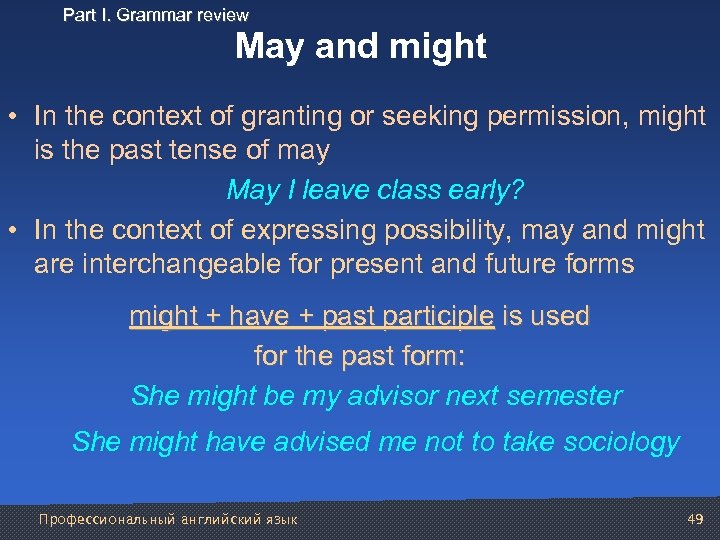 Part I. Grammar review

May and might

• In the context of granting or seeking permission, might is the past tense of may

May I leave class early?

• In the context of expressing possibility, may and might are interchangeable for present and future forms

might + have + past participle is used for the past form:

She might be my advisor next semester

She might have advised me not to take sociology

Профессиональный английский язык

49